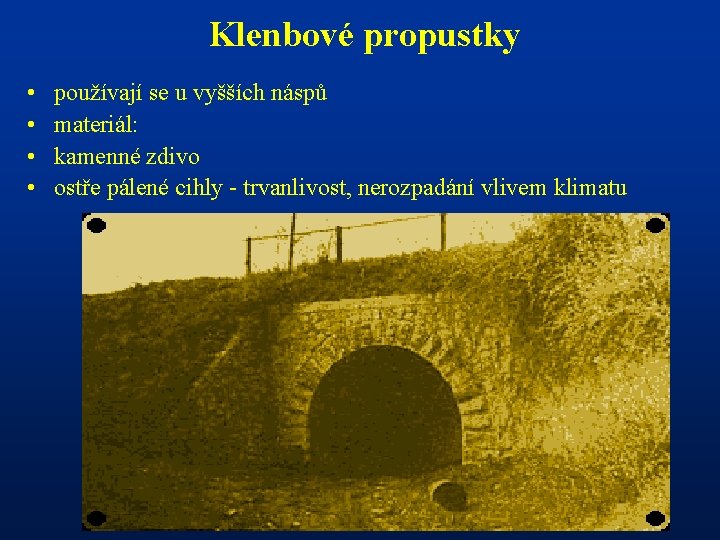 Klenbové propustky

• používají se u vyšších náspů
• materiál:
• kamenné zdivo
• ostře pálené cihly - trvanlivost, nerozpadání vlivem klimatu